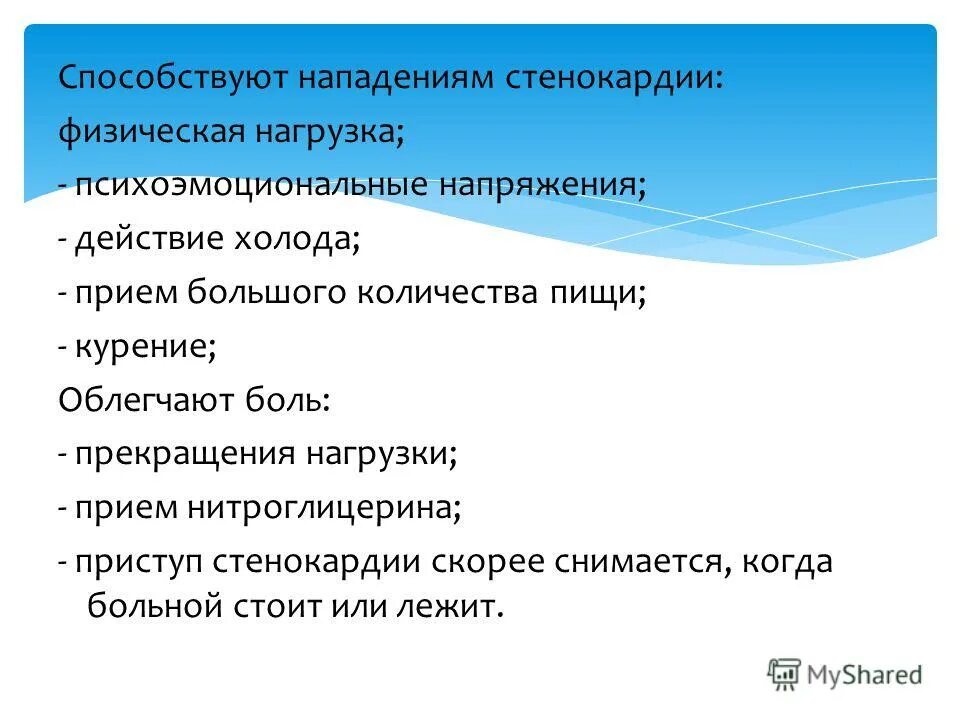 Способствуют нападениям стенокардии:
физическая нагрузка;
- психоэмоциональные напряжения;
- действие холода;
- прием большого количества пищи;
- курение;
Облегчают боль:
- прекращения нагрузки;
- прием нитроглицерина;
- приступ стенокардии скорее снимается, когда больной стоит или лежит.

MyShared